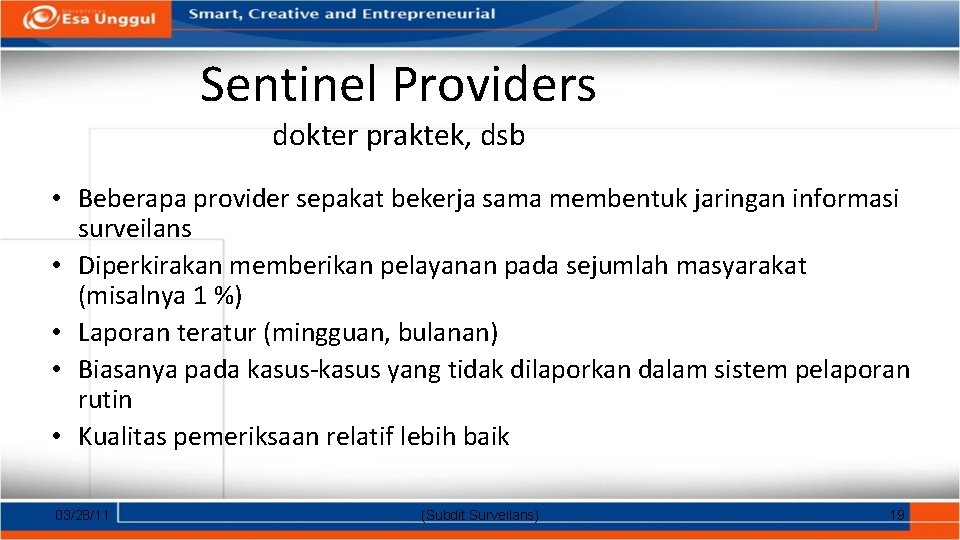 Universitas Esa Unggul
Smart, Creative and Entrepreneurial

Sentinel Providers
dokter praktek, dsb

• Beberapa provider sepakat bekerja sama membentuk jaringan informasi surveilans
• Diperkirakan memberikan pelayanan pada sejumlah masyarakat (misalnya 1 %)
• Laporan teratur (mingguan, bulanan)
• Biasanya pada kasus-kasus yang tidak dilaporkan dalam sistem pelaporan rutin
• Kualitas pemeriksaan relatif lebih baik

03/28/11
(Subdit Surveilans)
19